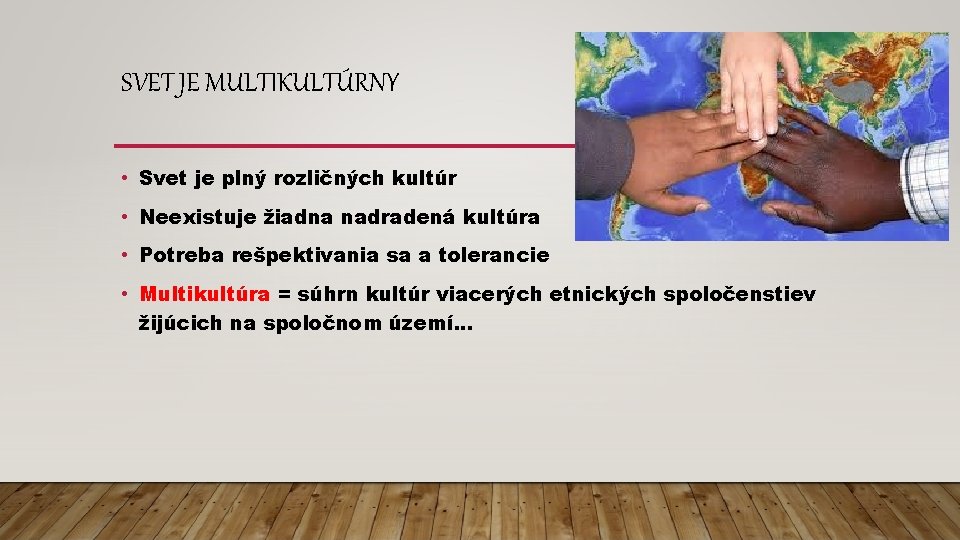 SVET JE MULTIKULTÚRNY

• Svet je plný rozličných kultúr
• Neexistuje žiadna nadradená kultúra
• Potreba rešpektivania sa a tolerancie
• Multikultúra = súhrn kultúr viacerých etnických spoločenstiev žijúcich na spoločnom území...